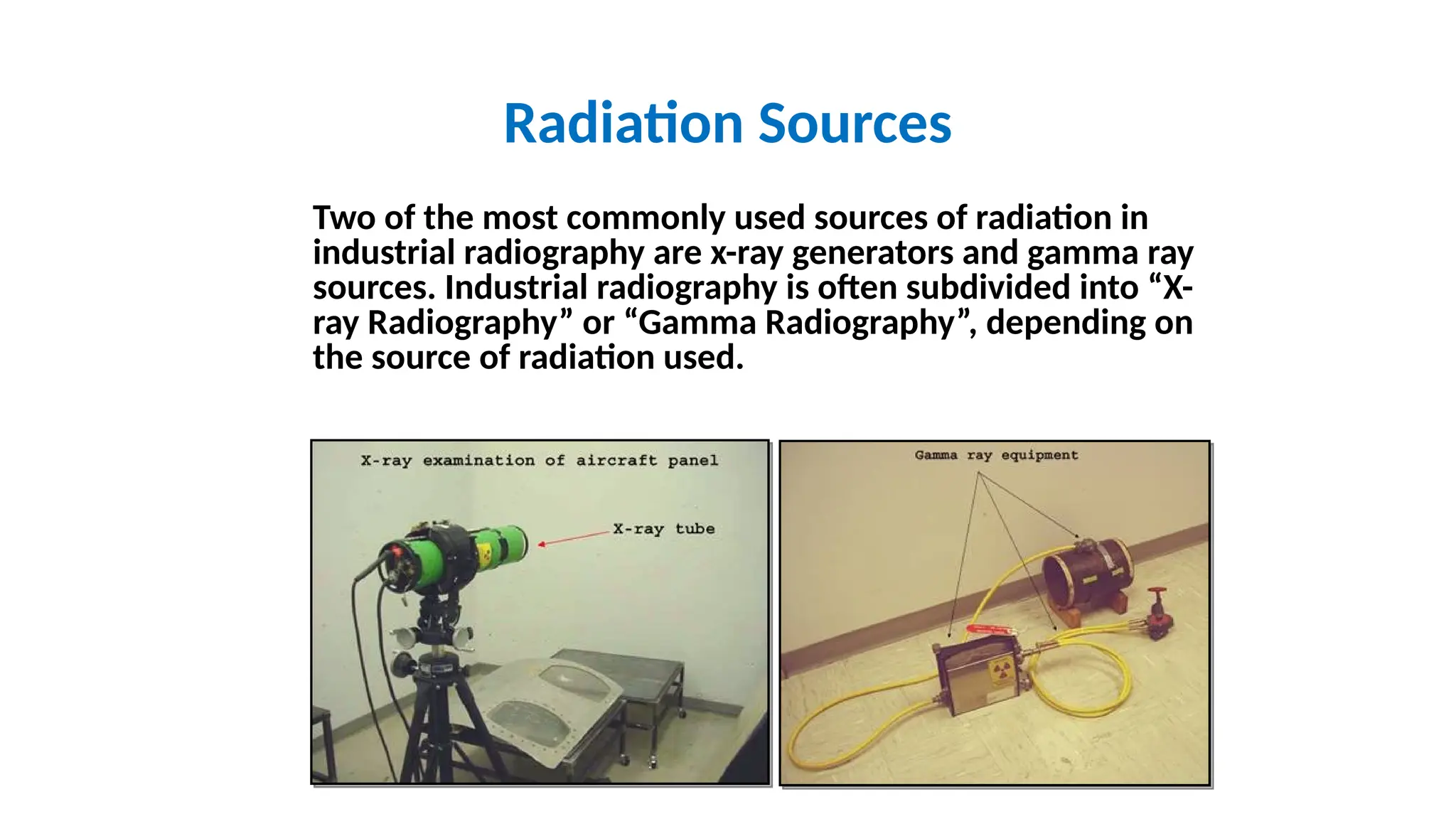 Radiation Sources

Two of the most commonly used sources of radiation in industrial radiography are x-ray generators and gamma ray sources. Industrial radiography is often subdivided into "X-ray Radiography" or "Gamma Radiography", depending on the source of radiation used.

X-ray examination of aircraft panel

X-ray tube

Gamma ray equipment